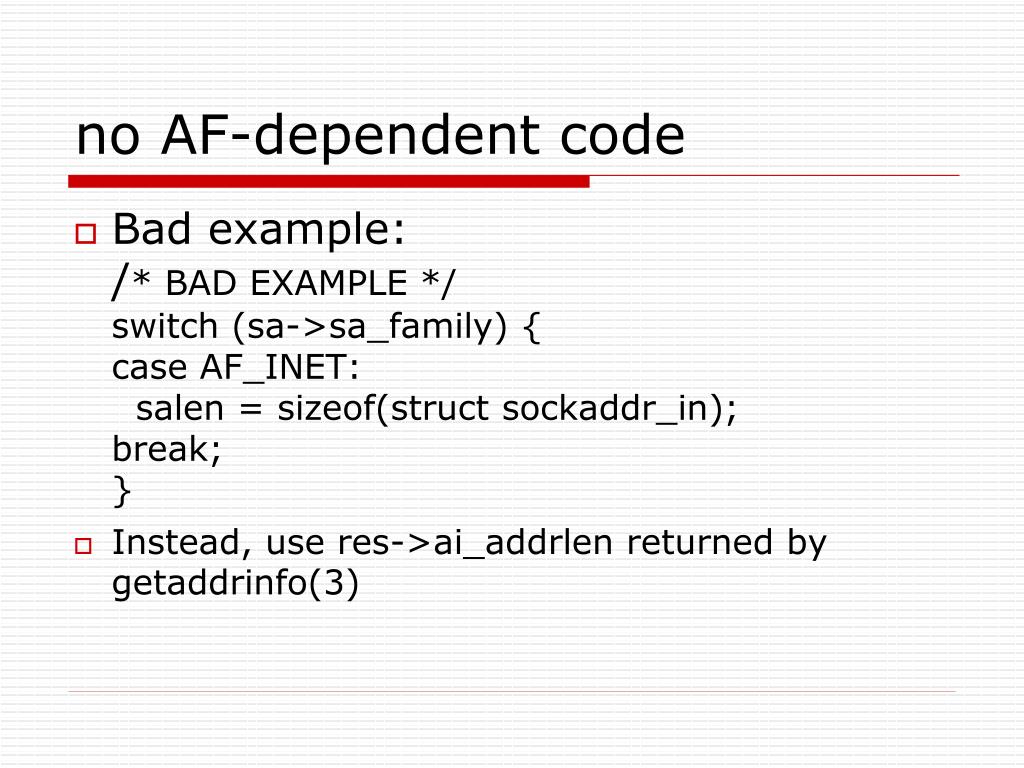 no AF-dependent code

Bad example:
/* BAD EXAMPLE */
switch (sa->sa_family) {
case AF_INET:
 salen = sizeof(struct sockaddr_in);
break;
}

Instead, use res->ai_addrlen returned by getaddrinfo(3)